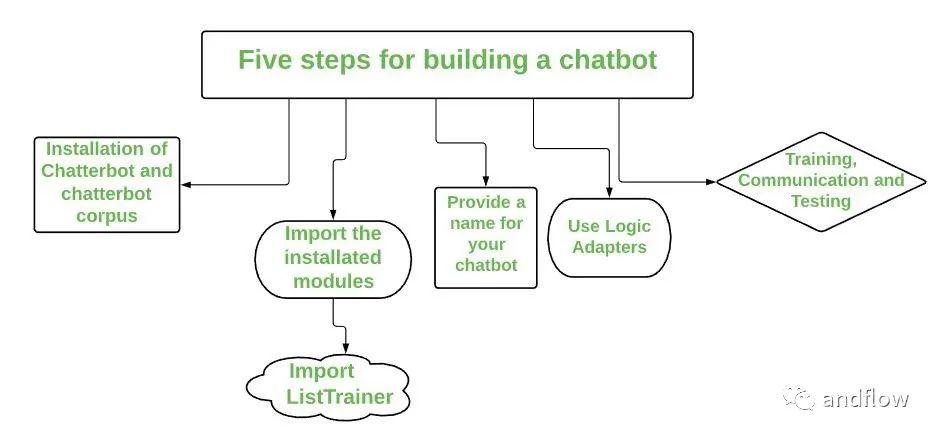 Five steps for building a chatbot

Installation of Chatterbot and chatterbot corpus

Import the installated modules

Import ListTrainer

Provide a name for your chatbot

Use Logic Adapters

Training, Communication and Testing

andflow